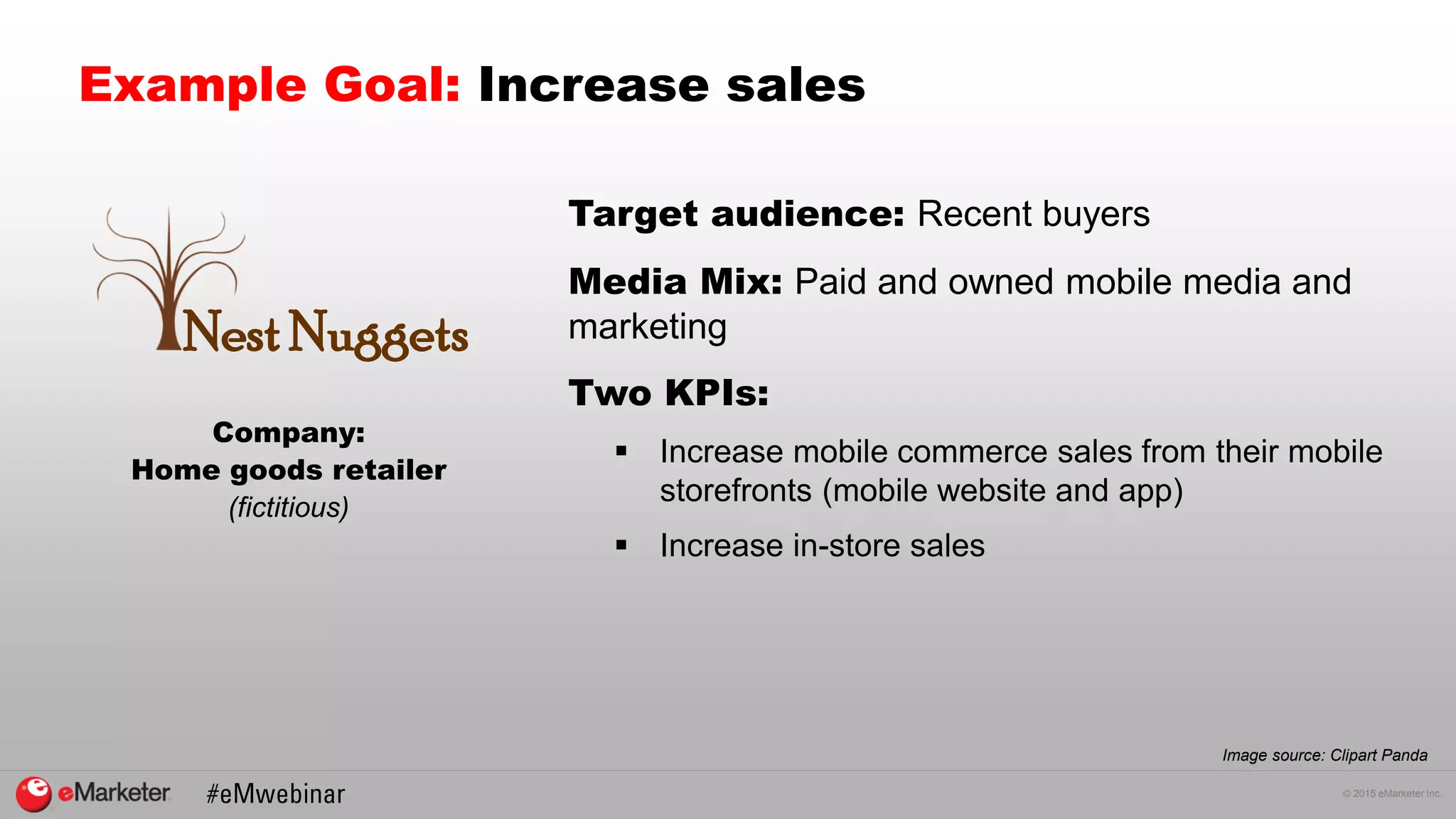 Example Goal: Increase sales

Nest Nuggets

Company:
Home goods retailer
(fictitious)

Target audience: Recent buyers

Media Mix: Paid and owned mobile media and marketing

Two KPIs:

▪ Increase mobile commerce sales from their mobile storefronts (mobile website and app)

▪ Increase in-store sales

Image source: Clipart Panda

eMarketer #eMwebinar

© 2015 eMarketer Inc.